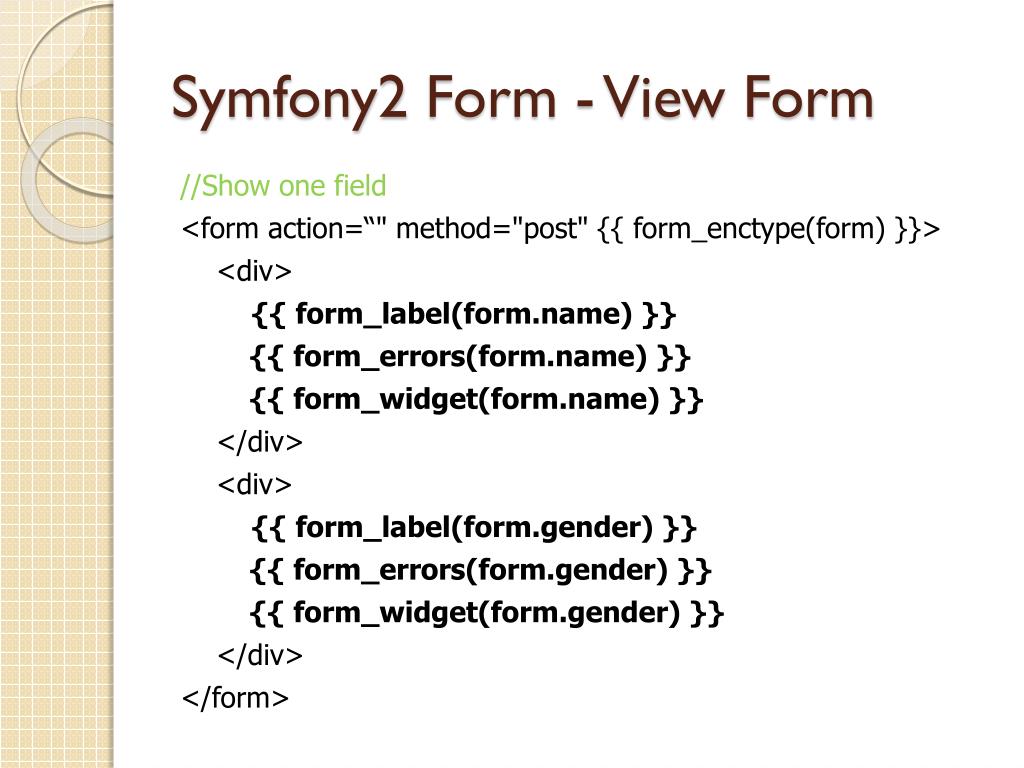 Symfony2 Form - View Form

//Show one field
<form action=“" method="post" {{ form_enctype(form) }}>
<div>
{{ form_label(form.name) }}
{{ form_errors(form.name) }}
{{ form_widget(form.name) }}
</div>
<div>
{{ form_label(form.gender) }}
{{ form_errors(form.gender) }}
{{ form_widget(form.gender) }}
</div>
</form>